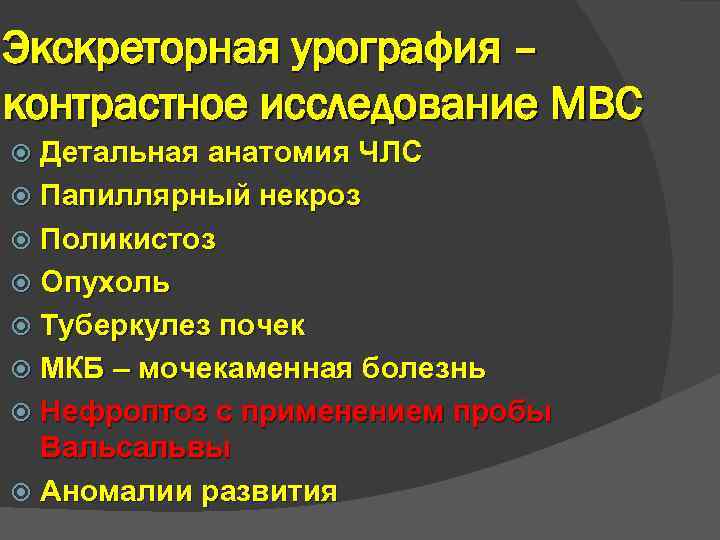 Экскреторная урография – контрастное исследование МВС

Детальная анатомия ЧЛС

Папиллярный некроз

Поликистоз

Опухоль

Туберкулез почек

МКБ – мочекаменная болезнь

Нефроптоз с применением пробы Вальсальвы

Аномалии развития